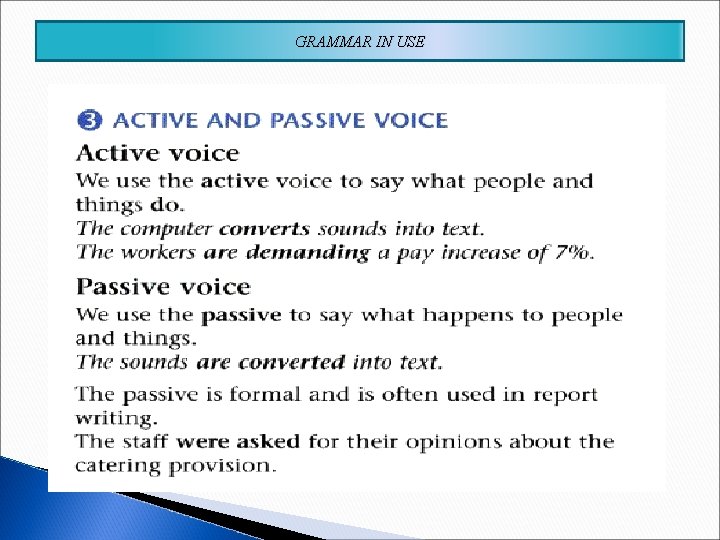 GRAMMAR IN USE

3 ACTIVE AND PASSIVE VOICE

Active voice

We use the active voice to say what people and things do.
The computer converts sounds into text.
The workers are demanding a pay increase of 7%.

Passive voice

We use the passive to say what happens to people and things.
The sounds are converted into text.

The passive is formal and is often used in report writing.
The staff were asked for their opinions about the catering provision.